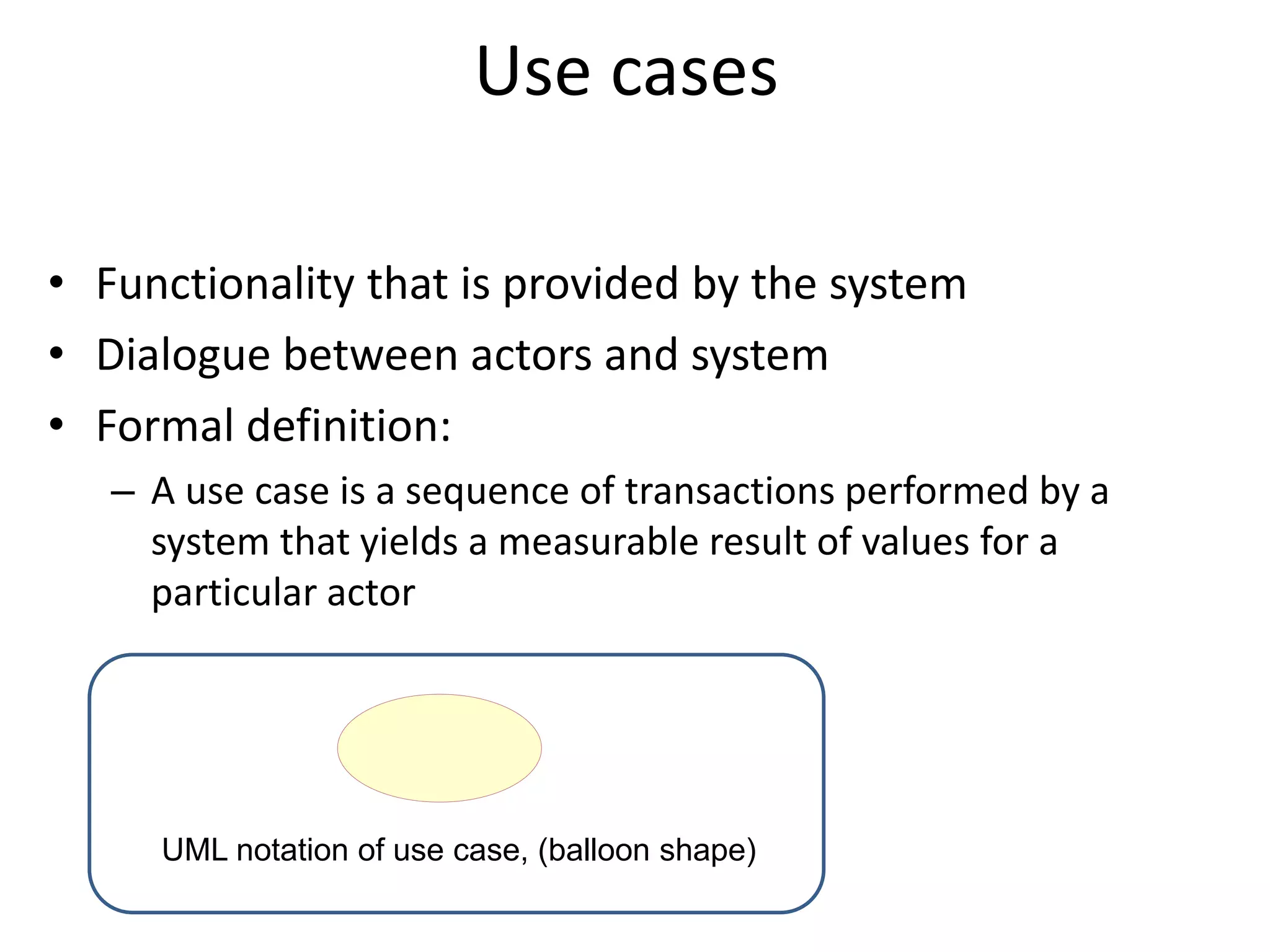 Use cases

• Functionality that is provided by the system
• Dialogue between actors and system
• Formal definition:
– A use case is a sequence of transactions performed by a system that yields a measurable result of values for a particular actor

UML notation of use case, (balloon shape)